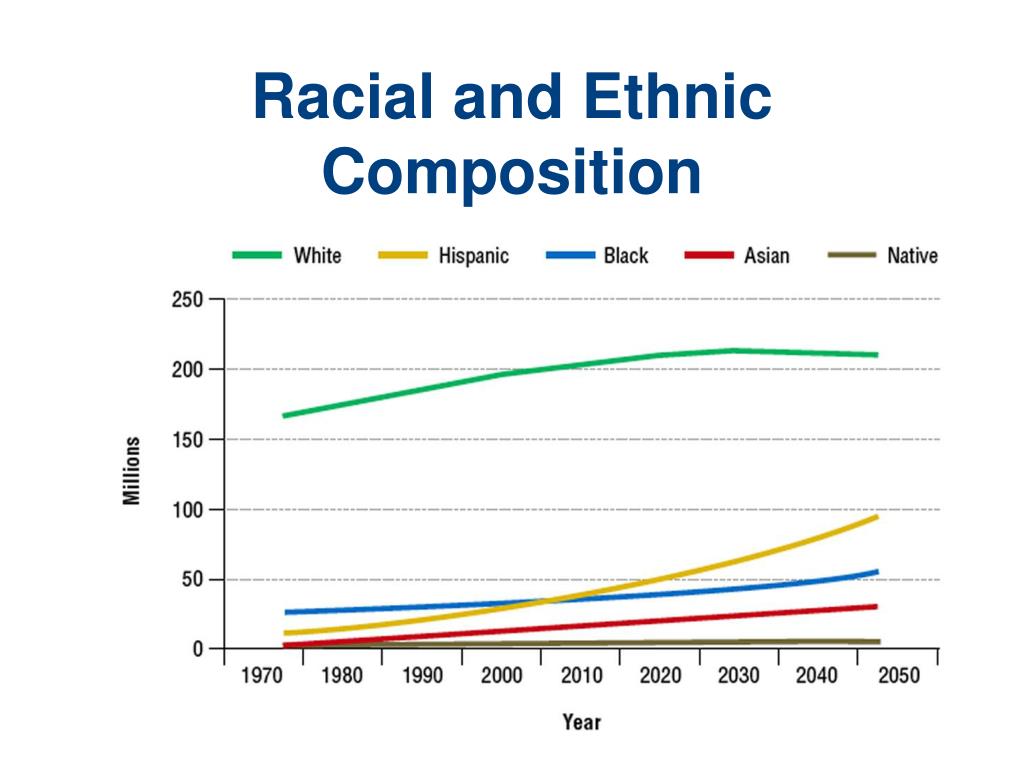 Racial and Ethnic Composition

White
Hispanic
Black
Asian
Native

250
200
150
100
50
0

Millions

1970
1980
1990
2000
2010
2020
2030
2040
2050

Year